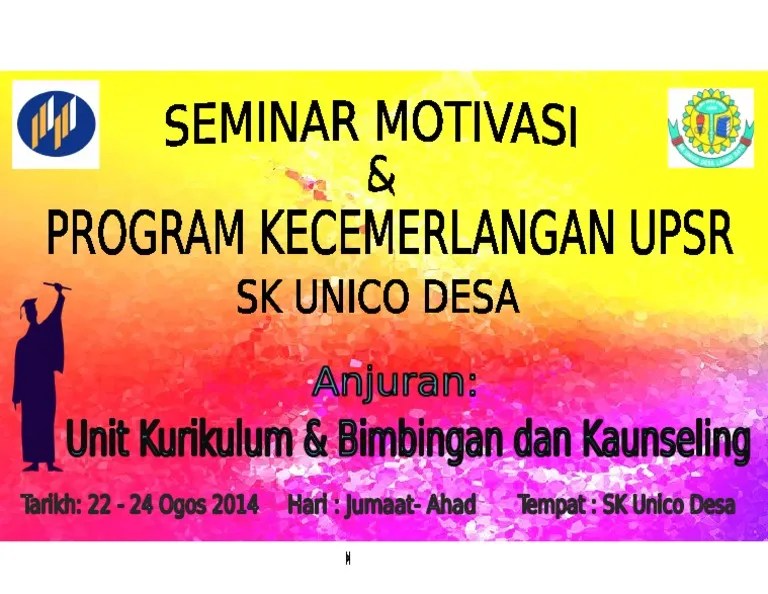 SEMINAR MOTIVASI
&
PROGRAM KECEMERLANGAN UPSR
SK UNICO DESA

Anjuran:
Unit Kurikulum & Bimbingan dan Kaunseling

Tarikh: 22 - 24 Ogos 2014 Hari : Jumaat- Ahad Tempat : SK Unico Desa